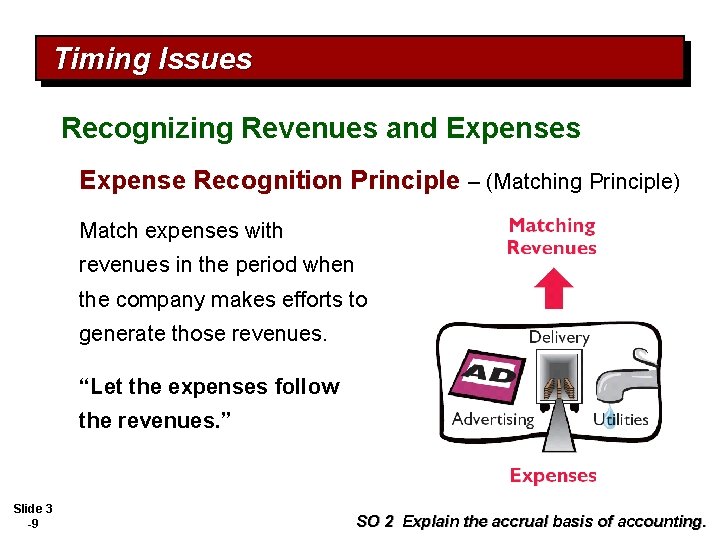 Timing Issues

Recognizing Revenues and Expenses

Expense Recognition Principle – (Matching Principle)

Match expenses with revenues in the period when the company makes efforts to generate those revenues.

"Let the expenses follow the revenues."

Matching Revenues

Delivery

AD

Advertising

Utilities

Expenses

Slide 3 -9

SO 2 Explain the accrual basis of accounting.